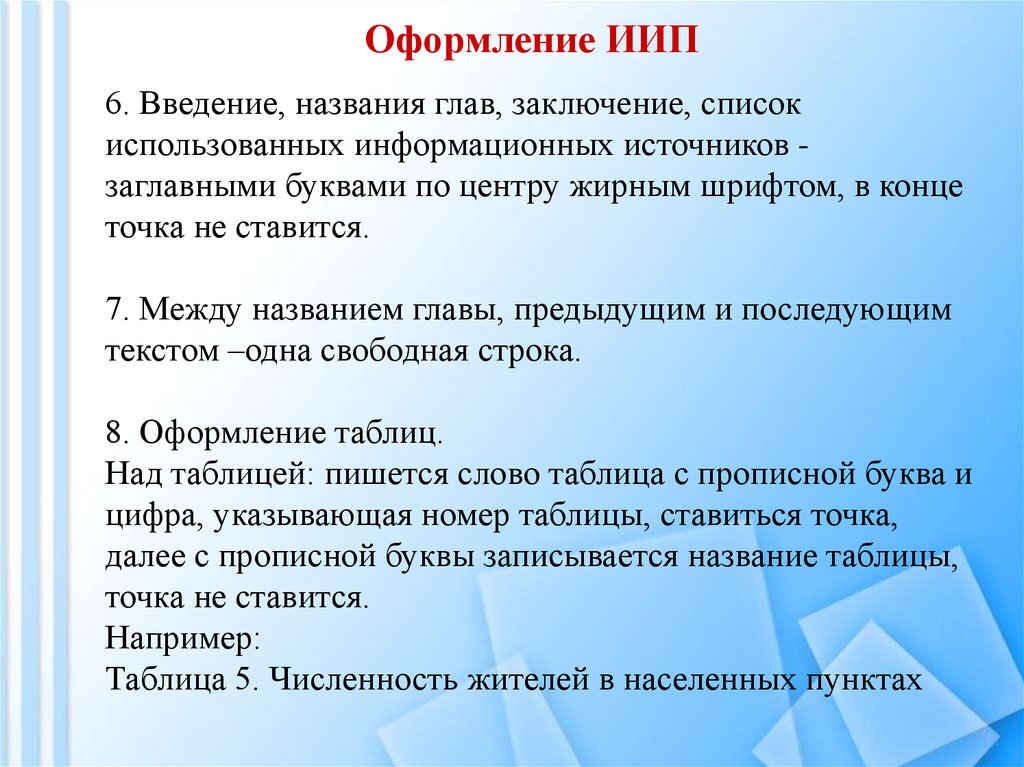 Оформление ИИП

6. Введение, названия глав, заключение, список использованных информационных источников - заглавными буквами по центру жирным шрифтом, в конце точка не ставится.

7. Между названием главы, предыдущим и последующим текстом –одна свободная строка.

8. Оформление таблиц.
Над таблицей: пишется слово таблица с прописной буква и цифра, указывающая номер таблицы, ставиться точка, далее с прописной буквы записывается название таблицы, точка не ставится.
Например:
Таблица 5. Численность жителей в населенных пунктах